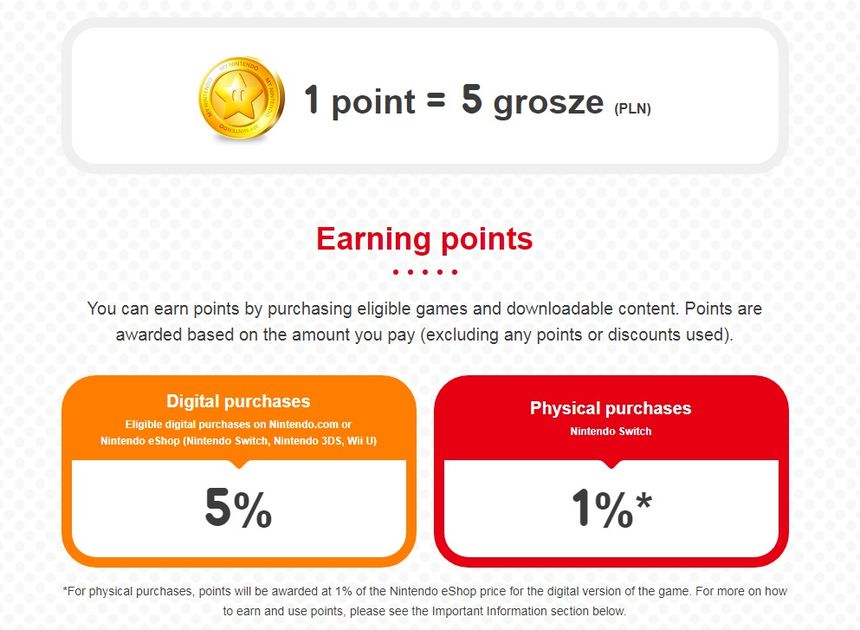 MY NINTENDO

1 point = 5 grosze (PLN)

Earning points

You can earn points by purchasing eligible games and downloadable content. Points are awarded based on the amount you pay (excluding any points or discounts used).

Digital purchases
Eligible digital purchases on Nintendo.com or Nintendo eShop (Nintendo Switch, Nintendo 3DS, Wii U)

5%

Physical purchases
Nintendo Switch

1%*

*For physical purchases, points will be awarded at 1% of the Nintendo eShop price for the digital version of the game. For more on how to earn and use points, please see the Important Information section below.